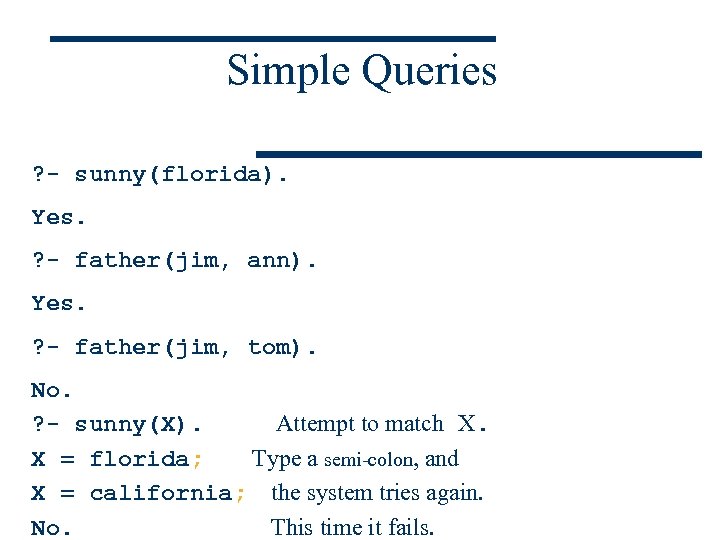 Simple Queries

?- sunny(florida).

Yes.

?- father(jim, ann).

Yes.

?- father(jim, tom).

No.

?- sunny(X). Attempt to match X.
X = florida; Type a semi-colon, and
X = california; the system tries again.
No. This time it fails.